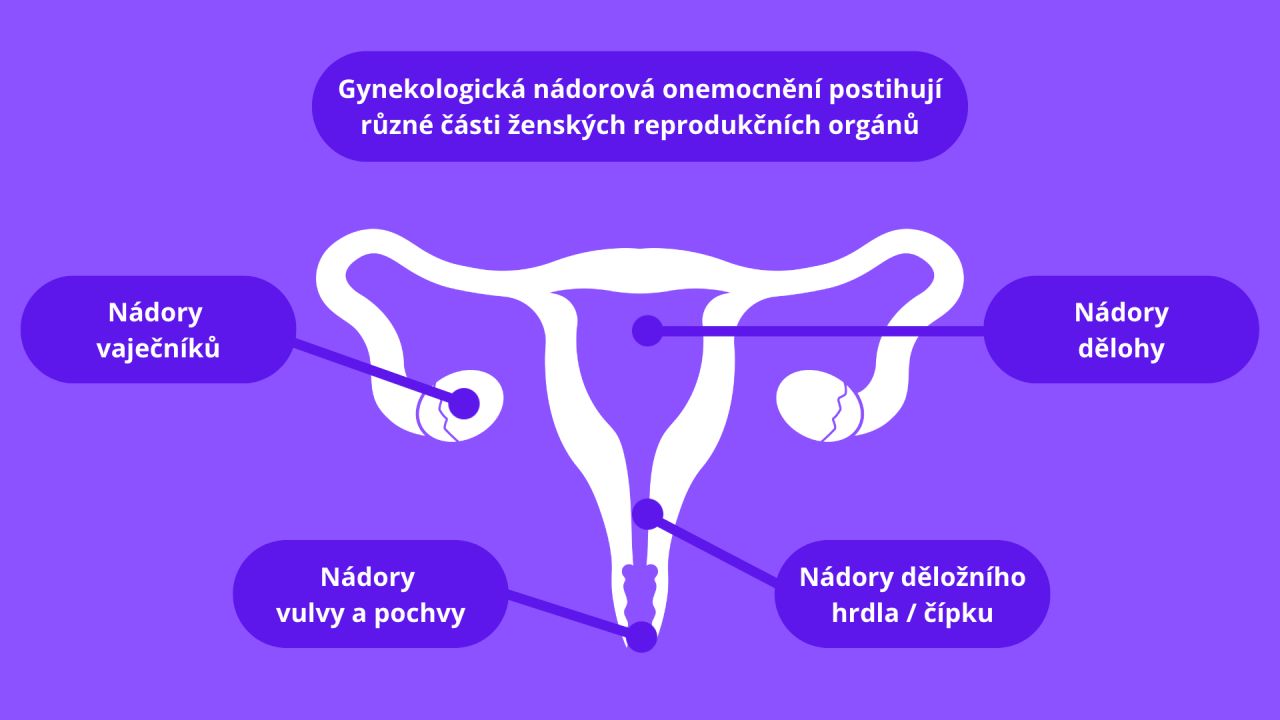 Gynekologická nádorová onemocnění postihují různé části ženských reprodukčních orgánů

Nádory vaječníků

Nádory dělohy

Nádory vulvy a pochvy

Nádory děložního hrdla / čípku